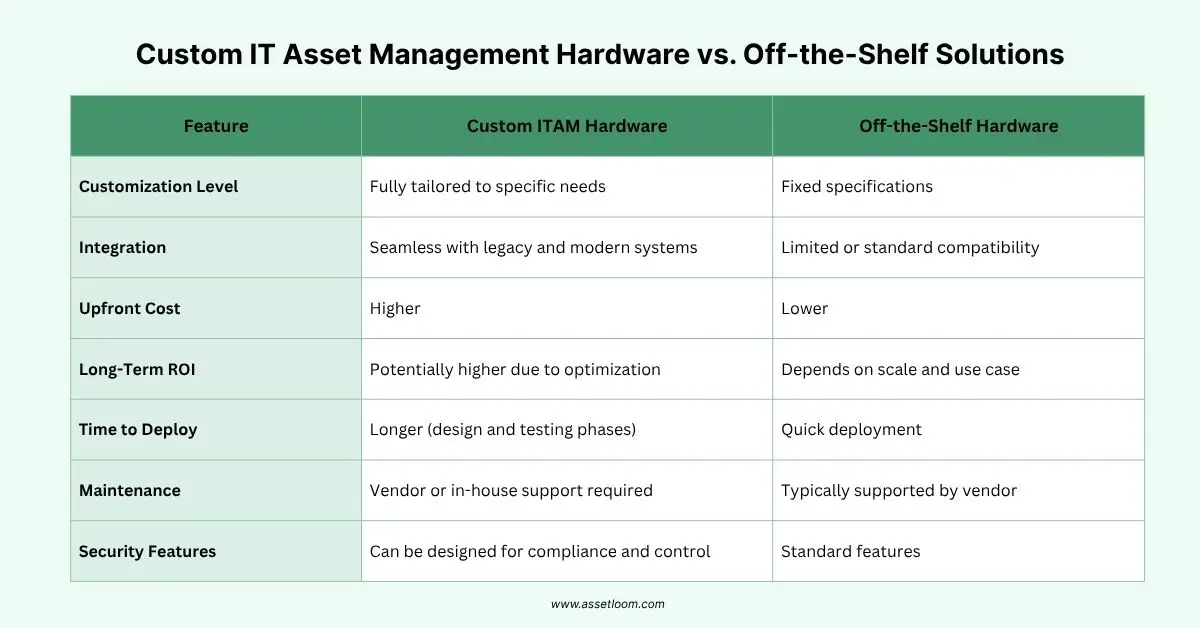 Custom IT Asset Management Hardware vs. Off-the-Shelf Solutions

| Feature | Custom ITAM Hardware | Off-the-Shelf Hardware |
|---|---|---|
| Customization Level | Fully tailored to specific needs | Fixed specifications |
| Integration | Seamless with legacy and modern systems | Limited or standard compatibility |
| Upfront Cost | Higher | Lower |
| Long-Term ROI | Potentially higher due to optimization | Depends on scale and use case |
| Time to Deploy | Longer (design and testing phases) | Quick deployment |
| Maintenance | Vendor or in-house support required | Typically supported by vendor |
| Security Features | Can be designed for compliance and control | Standard features |

www.assetloom.com